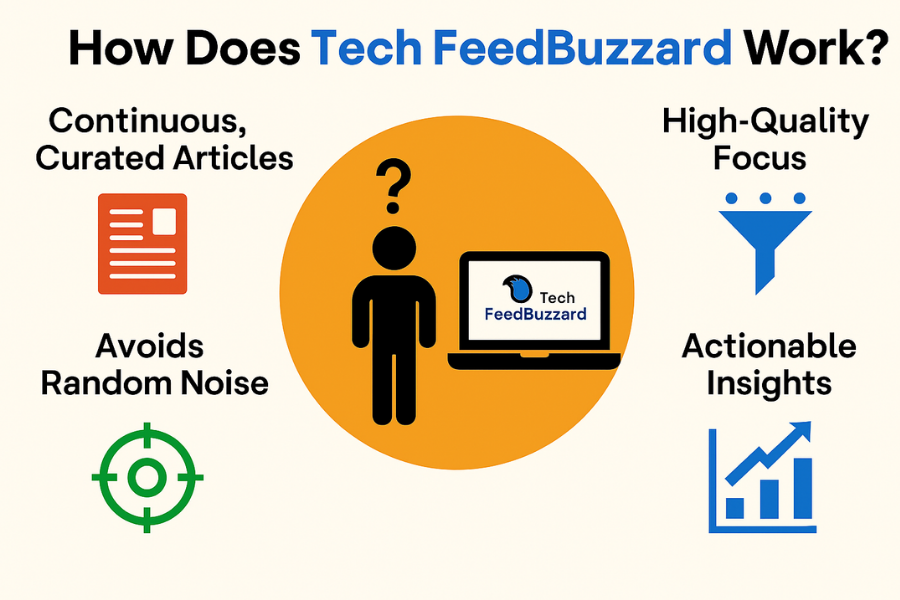 How Does Tech FeedBuzzard Work?

Continuous, Curated Articles

Avoids Random Noise

?

Tech FeedBuzzard

High-Quality Focus

Actionable Insights